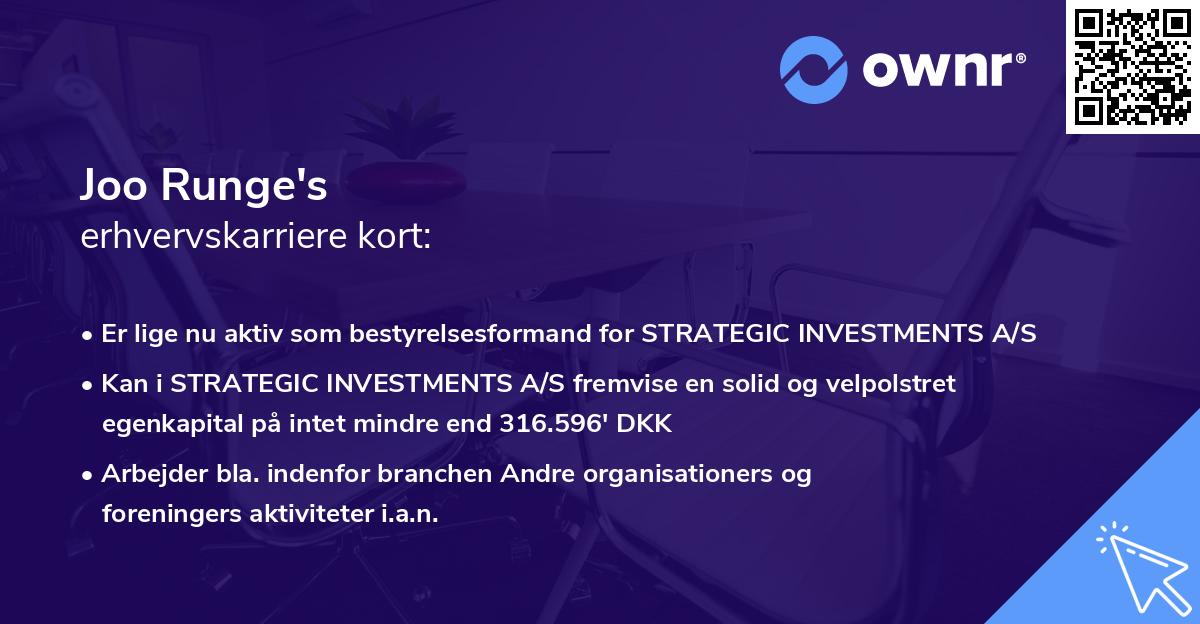 ownr®

Joo Runge's
erhvervskarriere kort:

• Er lige nu aktiv som bestyrelsesformand for STRATEGIC INVESTMENTS A/S
• Kan i STRATEGIC INVESTMENTS A/S fremvise en solid og velpolstret egenkapital på intet mindre end 316.596' DKK
• Arbejder bla. indenfor branchen Andre organisationers og foreningers aktiviteter i.a.n.